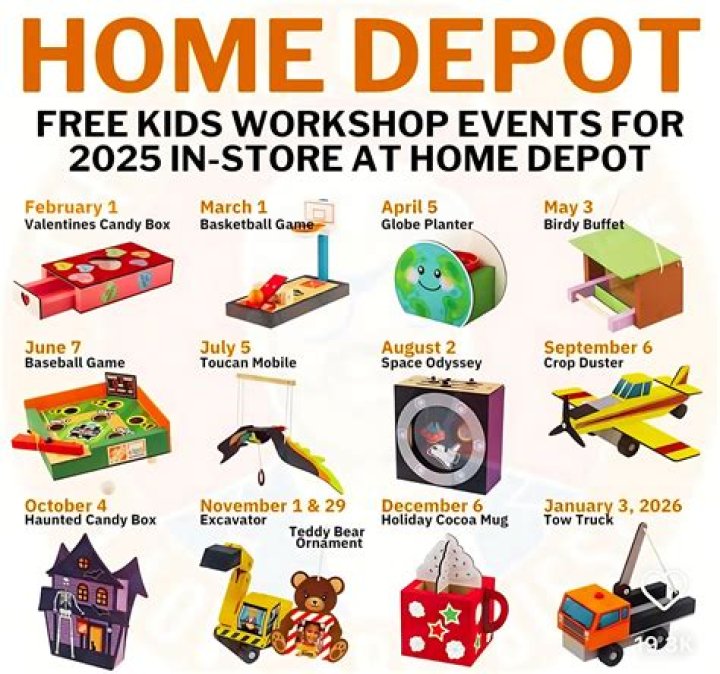 HOME DEPOT

FREE KIDS WORKSHOP EVENTS FOR 2025 IN-STORE AT HOME DEPOT

February 1
Valentines Candy Box

March 1
Basketball Game

April 5
Globe Planter

May 3
Birdy Buffet

June 7
Baseball Game

July 5
Toucan Mobile

August 2
Space Odyssey

September 6
Crop Duster

October 4
Haunted Candy Box

November 1 & 29
Excavator

Teddy Bear Ornament

December 6
Holiday Cocoa Mug

January 3, 2026
Tow Truck

19.3K